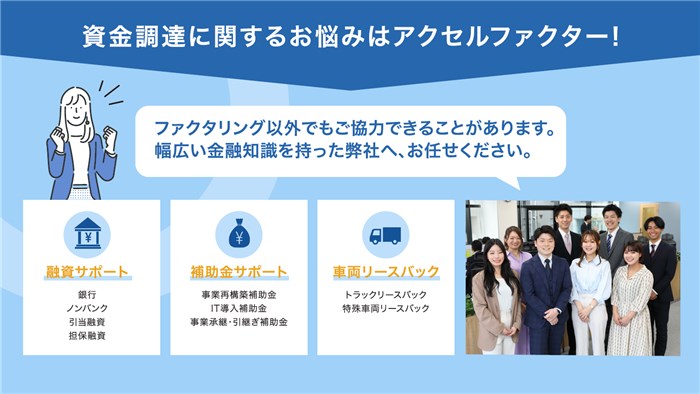 資金調達に関するお悩みはアクセルファクター!

ファクタリング以外でもご協力できることがあります。
幅広い金融知識を持った弊社へ、お任せください。

¥

融資サポート

銀行
ノンバンク
引当融資
担保融資

¥

補助金サポート

事業再構築補助金
IT導入補助金
事業承継・引継ぎ補助金

車両リースバック

トラックリースバック
特殊車両リースバック